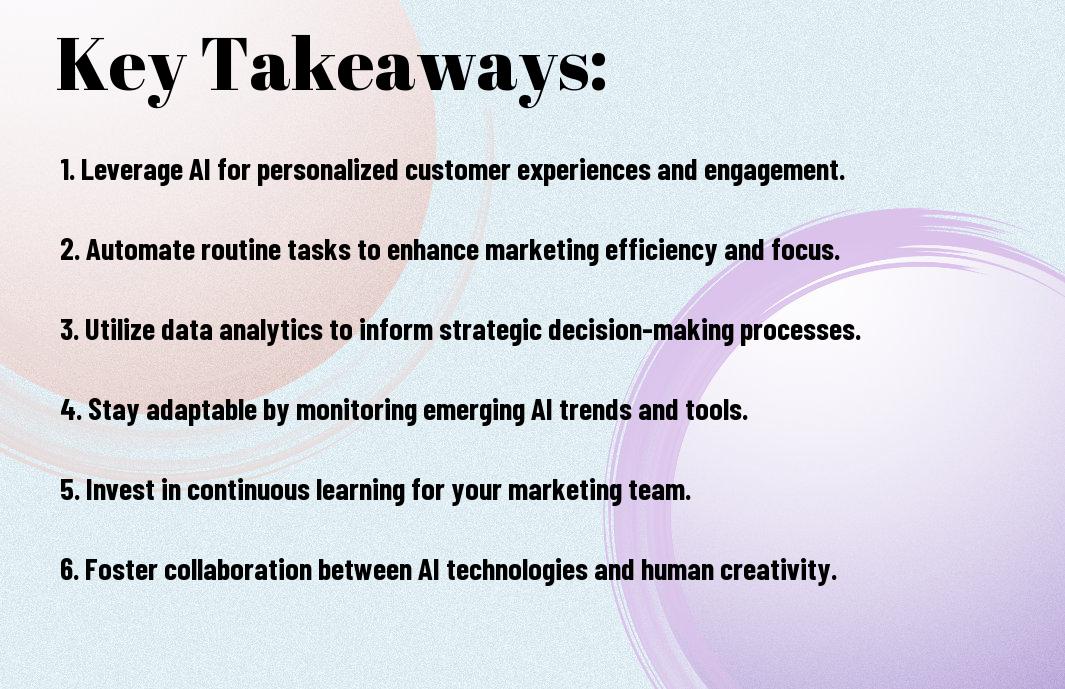 Key Takeaways:

1. Leverage AI for personalized customer experiences and engagement.

2. Automate routine tasks to enhance marketing efficiency and focus.

3. Utilize data analytics to inform strategic decision-making processes.

4. Stay adaptable by monitoring emerging AI trends and tools.

5. Invest in continuous learning for your marketing team.

6. Foster collaboration between AI technologies and human creativity.